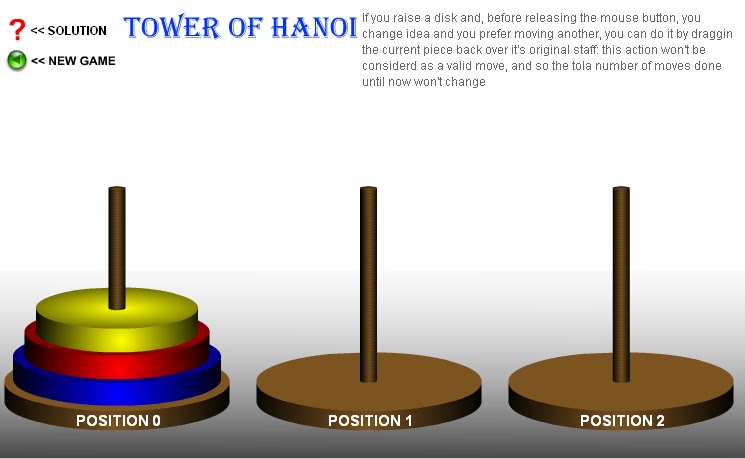 ? << SOLUTION

<< NEW GAME

TOWER OF HANOI

If you raise a disk and, before releasing the mouse button, you change idea and you prefer moving another, you can do it by draggin the current piece back over it's original staff: this action won't be considerd as a valid move, and so the tola number of moves done until now won't change

POSITION 0

POSITION 1

POSITION 2